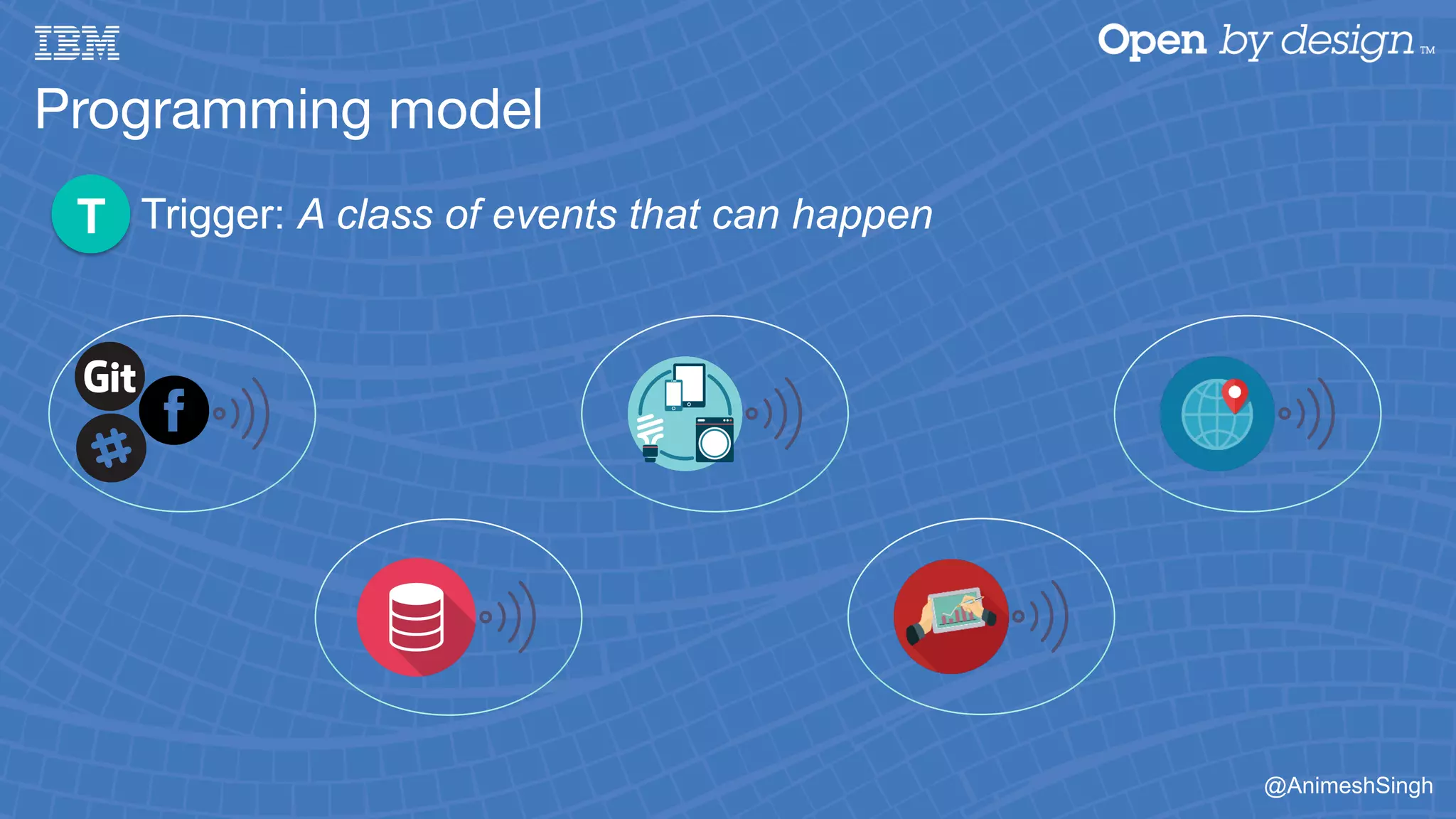 IBM

Open by design™

Programming model

T Trigger: A class of events that can happen

Git

f

@AnimeshSingh